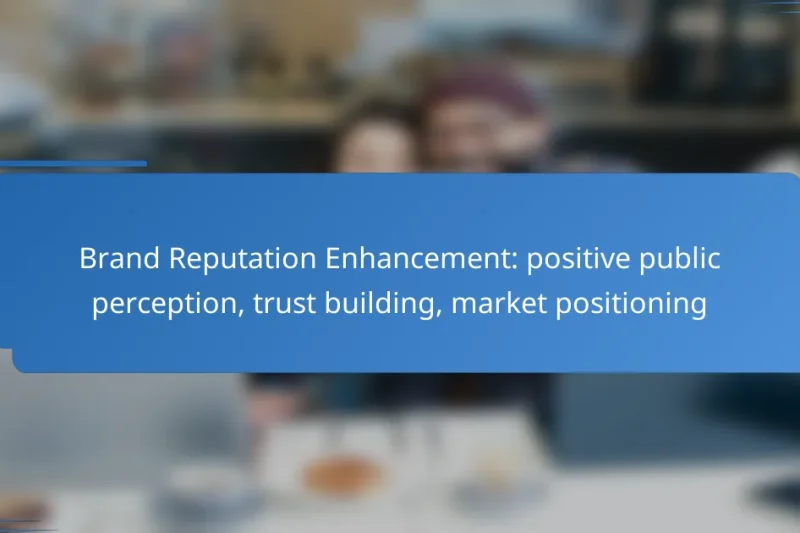 Brand Reputation Enhancement: positive public perception, trust building, market positioning